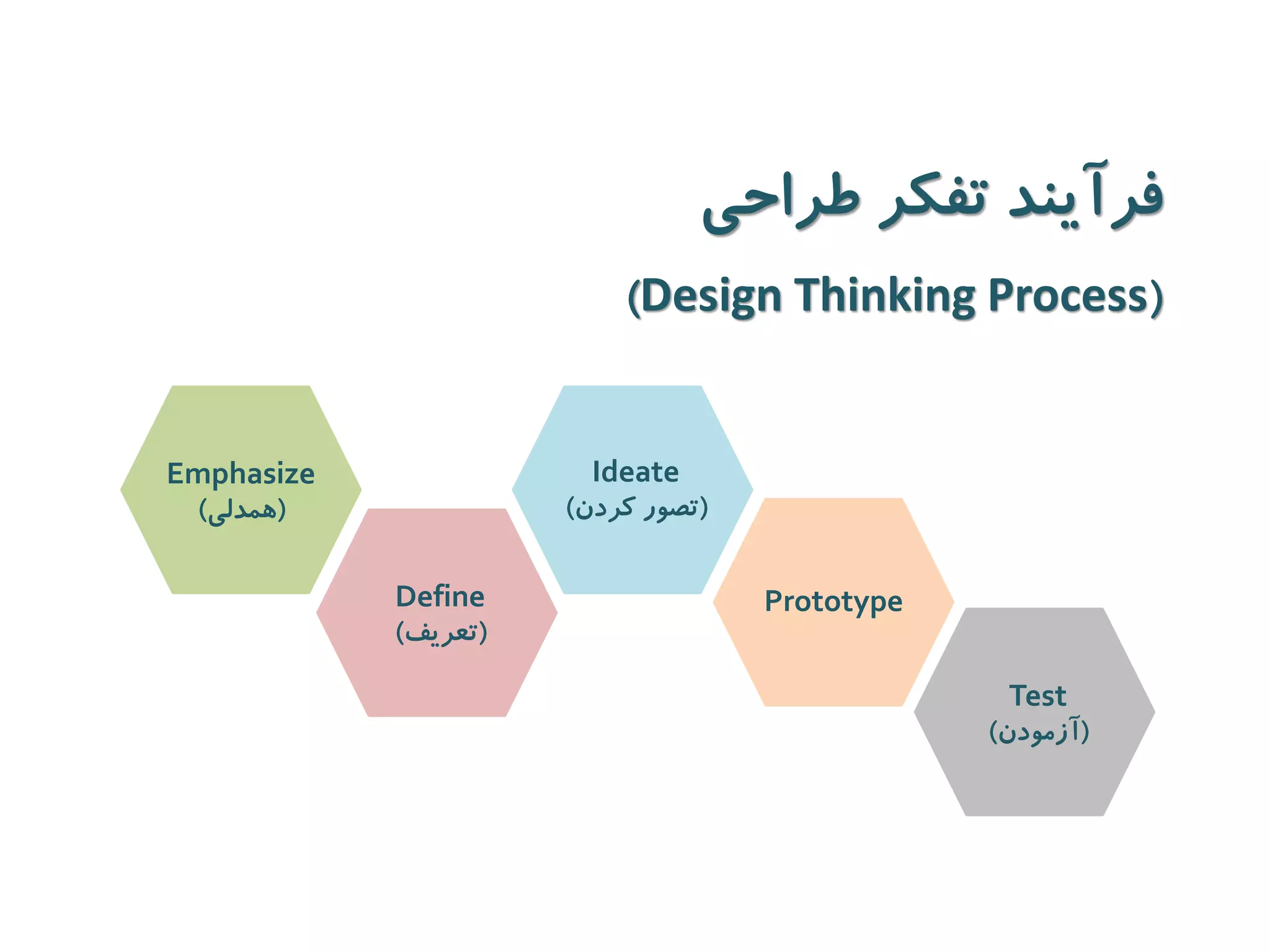 فرآیند تفکر طراحی

(Design Thinking Process)

Emphasize
(همدلی)

Define
(تعریف)

Ideate
(تصور کردن)

Prototype

Test
(آزمودن)